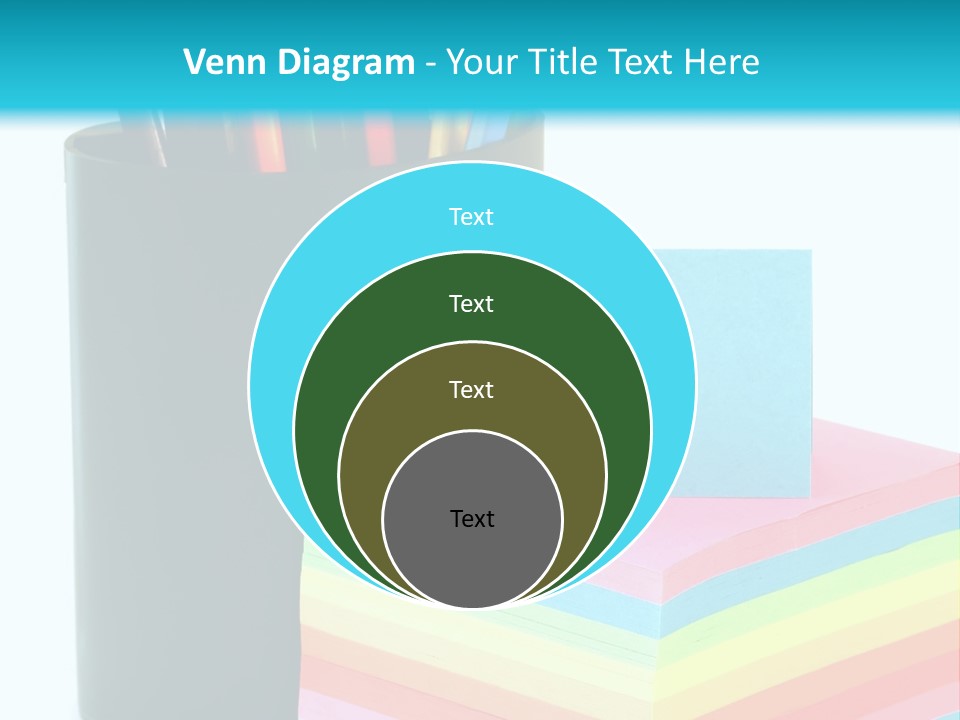 Venn Diagram - Your Title Text Here

Text

Text

Text

Text